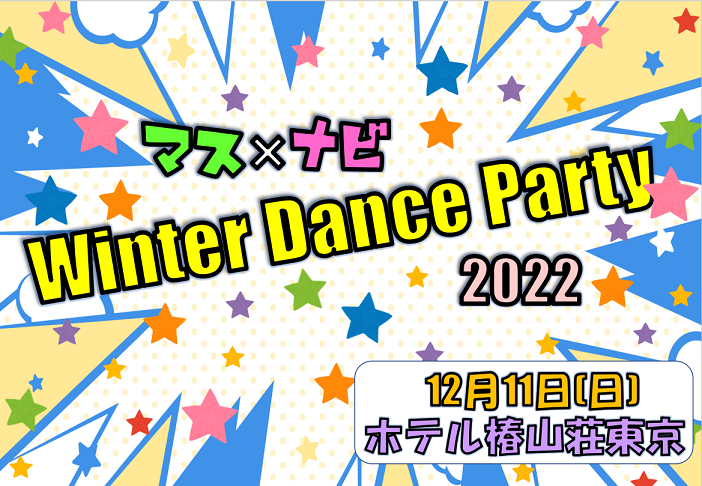 マス×ナビ

Winter Dance Party

2022

12月11日(日)
ホテル椿山荘東京